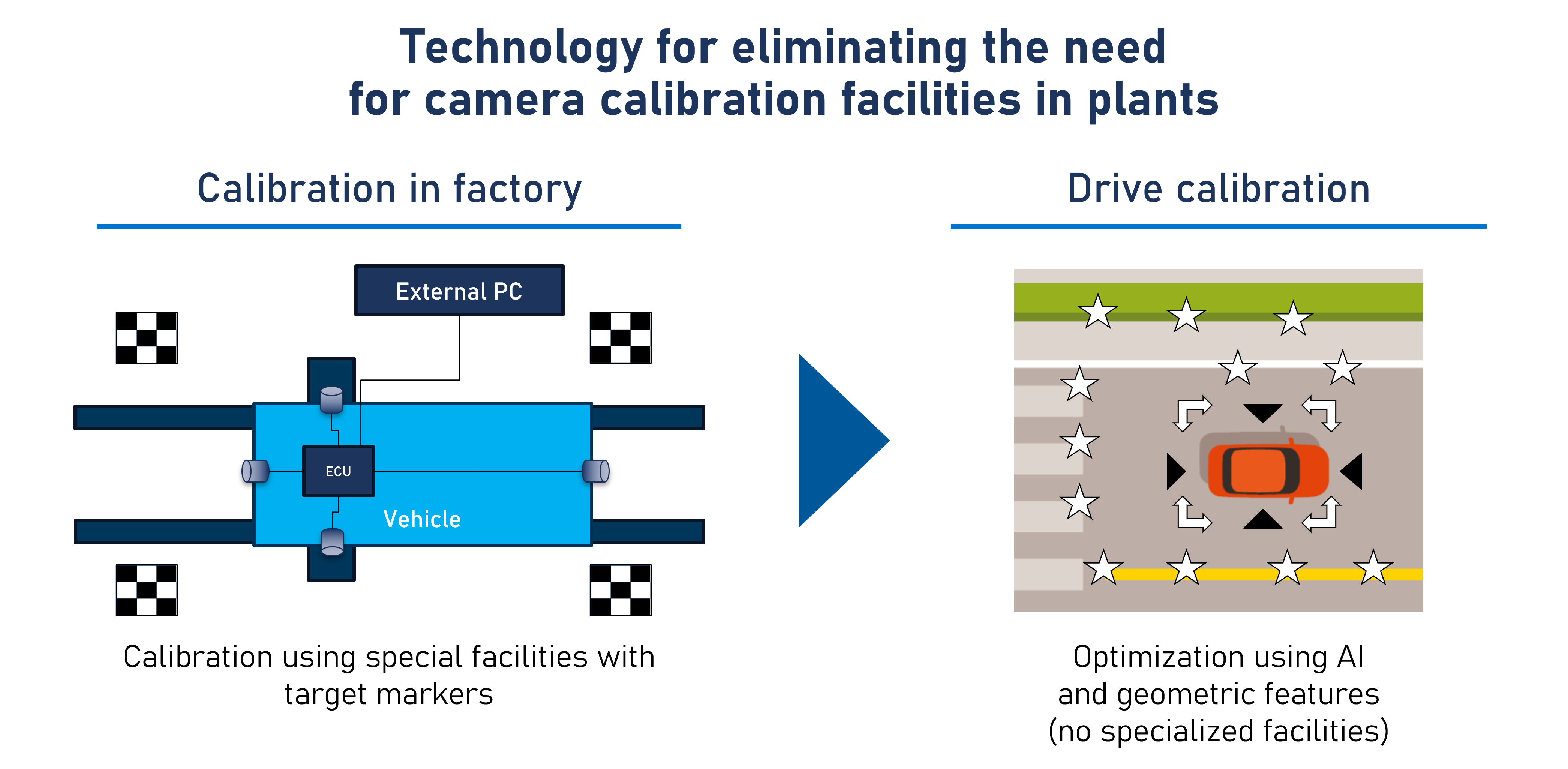 Technology for eliminating the need for camera calibration facilities in plants

Calibration in factory

External PC

ECU

Vehicle

Calibration using special facilities with target markers

Drive calibration

Optimization using AI and geometric features (no specialized facilities)